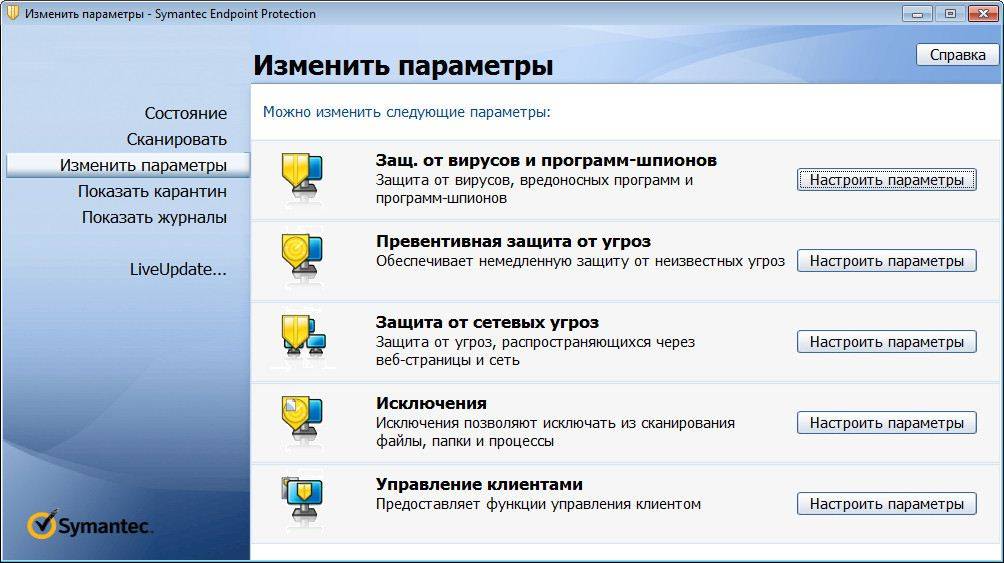 Изменить параметры - Symantec Endpoint Protection

Справка

Изменить параметры

Состояние
Сканировать
Изменить параметры
Показать карантин
Показать журналы

LiveUpdate...

Symantec.

Можно изменить следующие параметры:

Защ. от вирусов и программ-шпионов
Защита от вирусов, вредоносных программ и программ-шпионов
Настроить параметры

Превентивная защита от угроз
Обеспечивает немедленную защиту от неизвестных угроз
Настроить параметры

Защита от сетевых угроз
Защита от угроз, распространяющихся через веб-страницы и сеть
Настроить параметры

Исключения
Исключения позволяют исключать из сканирования файлы, папки и процессы
Настроить параметры

Управление клиентами
Предоставляет функции управления клиентом
Настроить параметры